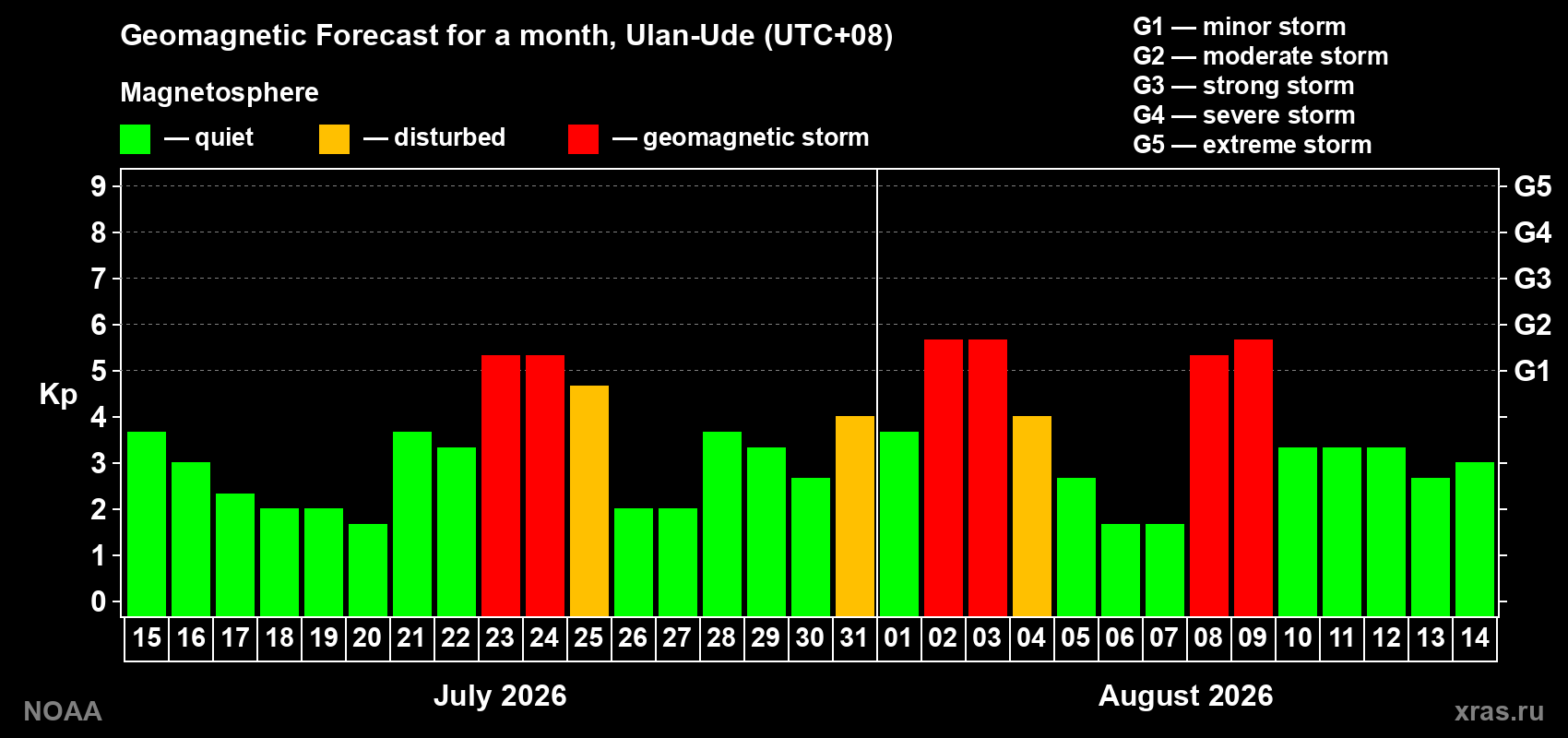 Geomagnetic Forecast for a month, Ulan-Ude (UTC+08)

Magnetosphere

— quiet — disturbed — geomagnetic storm

G1 — minor storm
G2 — moderate storm
G3 — strong storm
G4 — severe storm
G5 — extreme storm

Kp

9
8
7
6
5
4
3
2
1
0

G5
G4
G3
G2
G1

15 16 17 18 19 20 21 22 23 24 25 26 27 28 29 30 31 01 02 03 04 05 06 07 08 09 10 11 12 13 14

July 2026

August 2026

NOAA

xras.ru